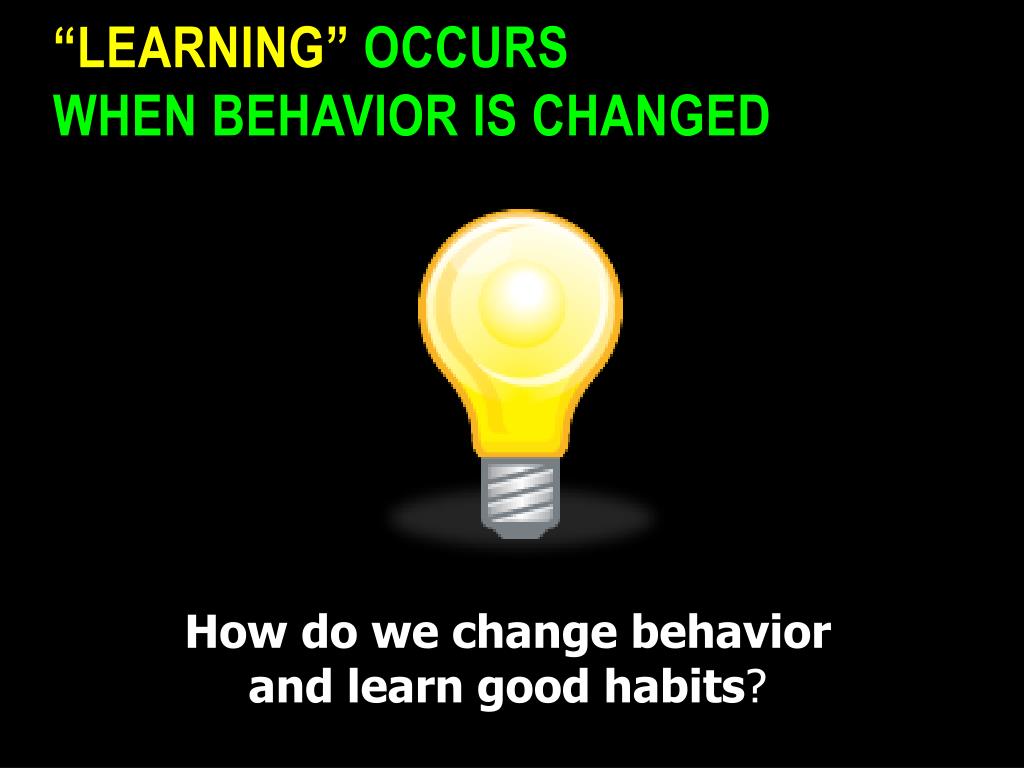 “LEARNING” OCCURS
WHEN BEHAVIOR IS CHANGED

How do we change behavior and learn good habits?